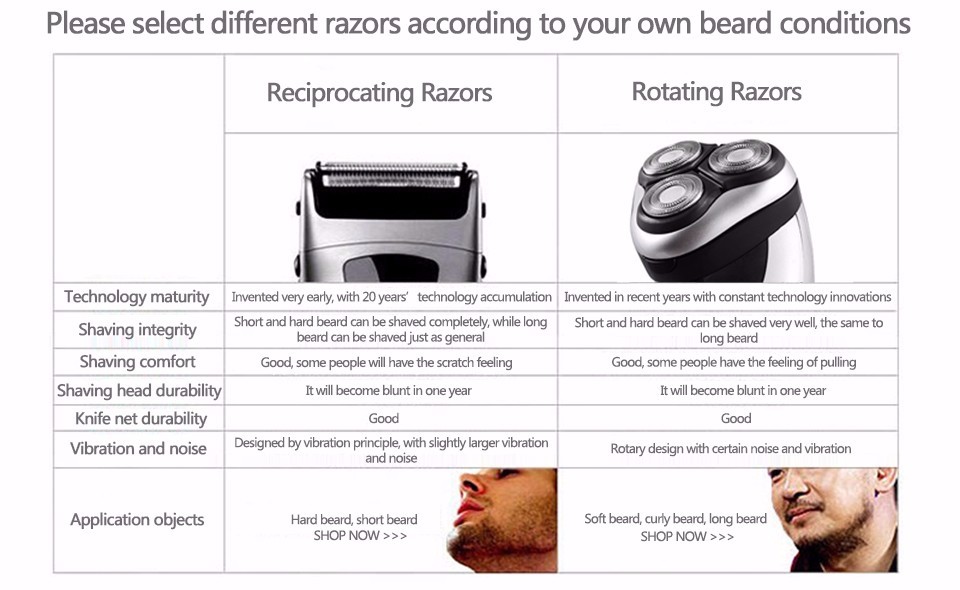 Please select different razors according to your own beard conditions

| | Reciprocating Razors | Rotating Razors |
|---|---|---|
| Technology maturity | Invented very early, with 20 years' technology accumulation | Invented in recent years with constant technology innovations |
| Shaving integrity | Short and hard beard can be shaved completely, while long beard can be shaved just as general | Short and hard beard can be shaved very well, the same to long beard |
| Shaving comfort | Good, some people will have the scratch feeling | Good, some people have the feeling of pulling |
| Shaving head durability | It will become blunt in one year | It will become blunt in one year |
| Knife net durability | Good | Good |
| Vibration and noise | Designed by vibration principle, with slightly larger vibration and noise | Rotary design with certain noise and vibration |
| Application objects | Hard beard, short beard SHOP NOW >>> | Soft beard, curly beard, long beard SHOP NOW >>> |